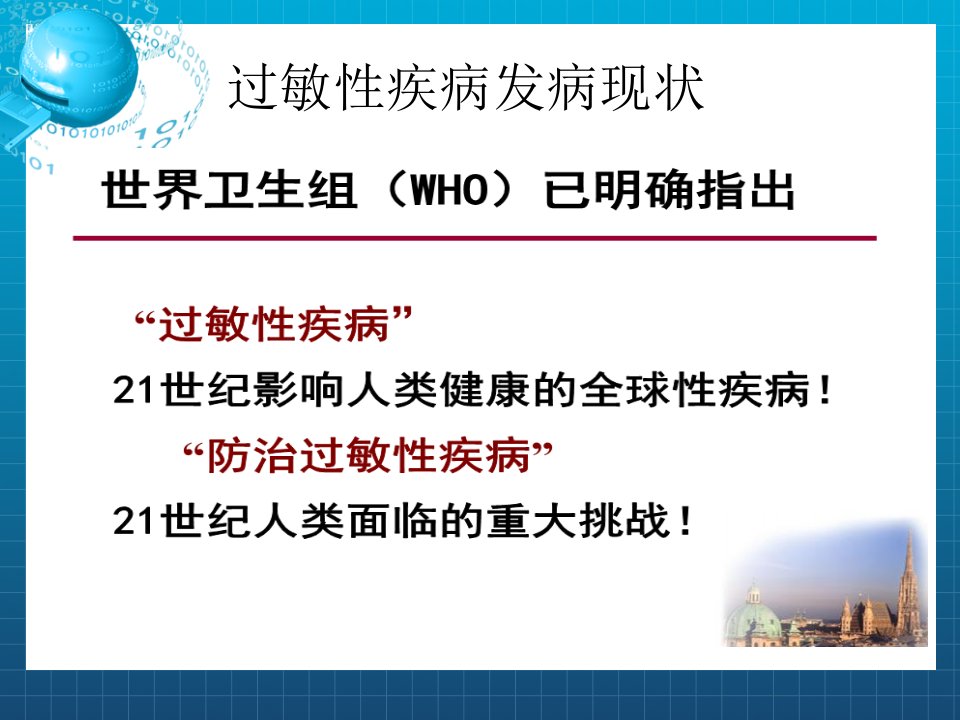 过敏性疾病发病现状

世界卫生组（WHO）已明确指出

“过敏性疾病”

21世纪影响人类健康的全球性疾病！

“防治过敏性疾病”

21世纪人类面临的重大挑战！